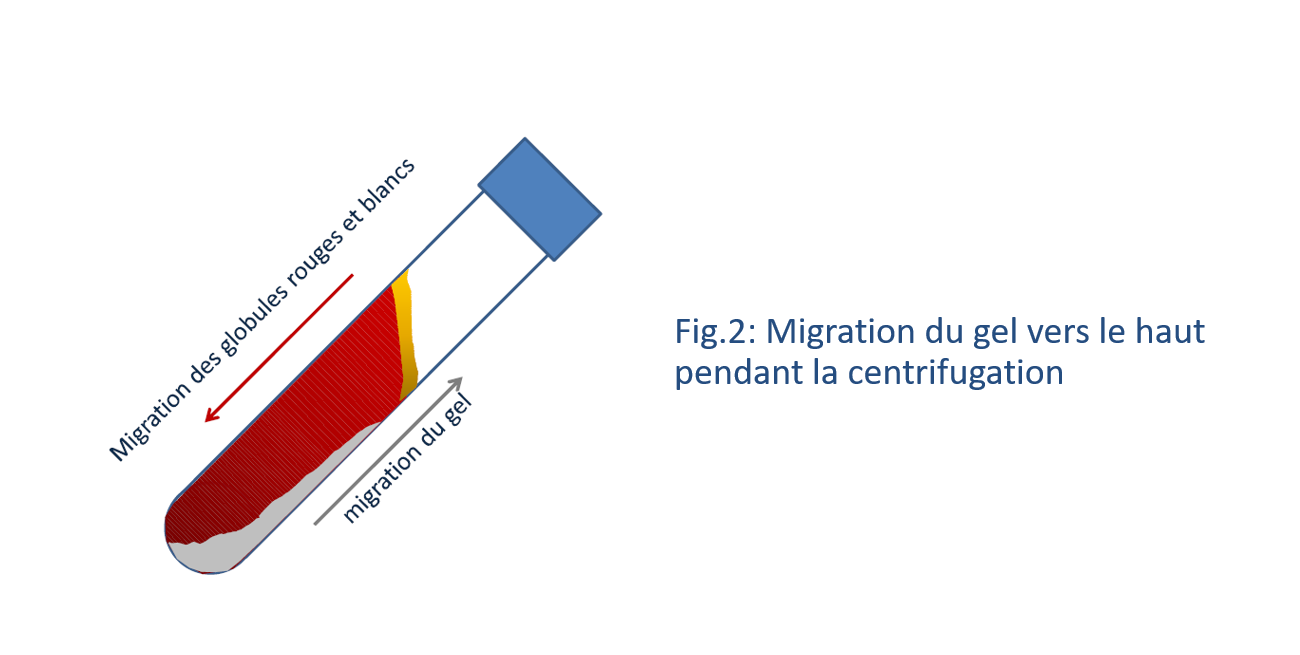 Migration des globules rouges et blancs

migration du gel

Fig.2: Migration du gel vers le haut pendant la centrifugation